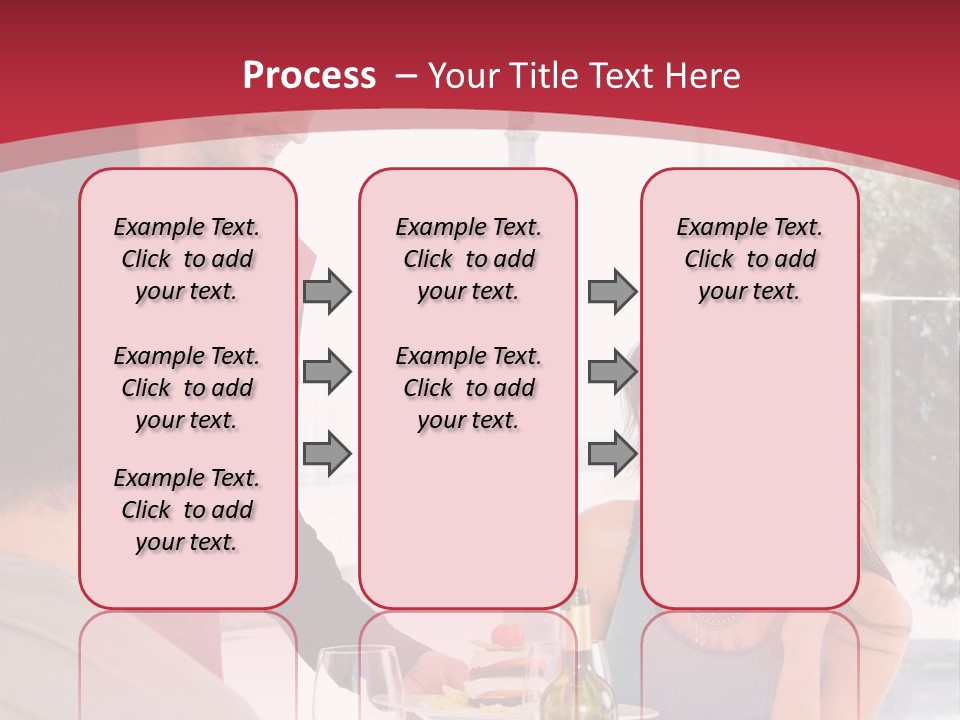 Process – Your Title Text Here

Example Text. Click to add your text.

Example Text. Click to add your text.

Example Text. Click to add your text.

Example Text. Click to add your text.

Example Text. Click to add your text.

Example Text. Click to add your text.